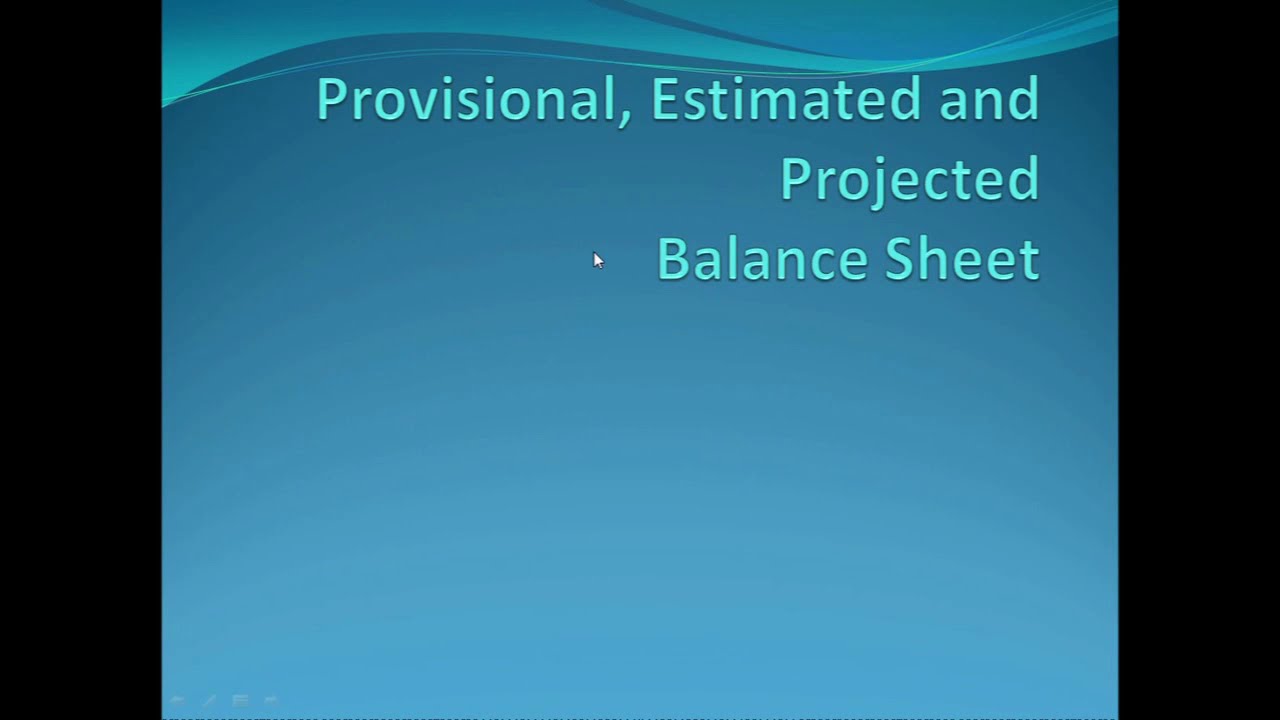 Provisional, Estimated and Projected
Balance Sheet